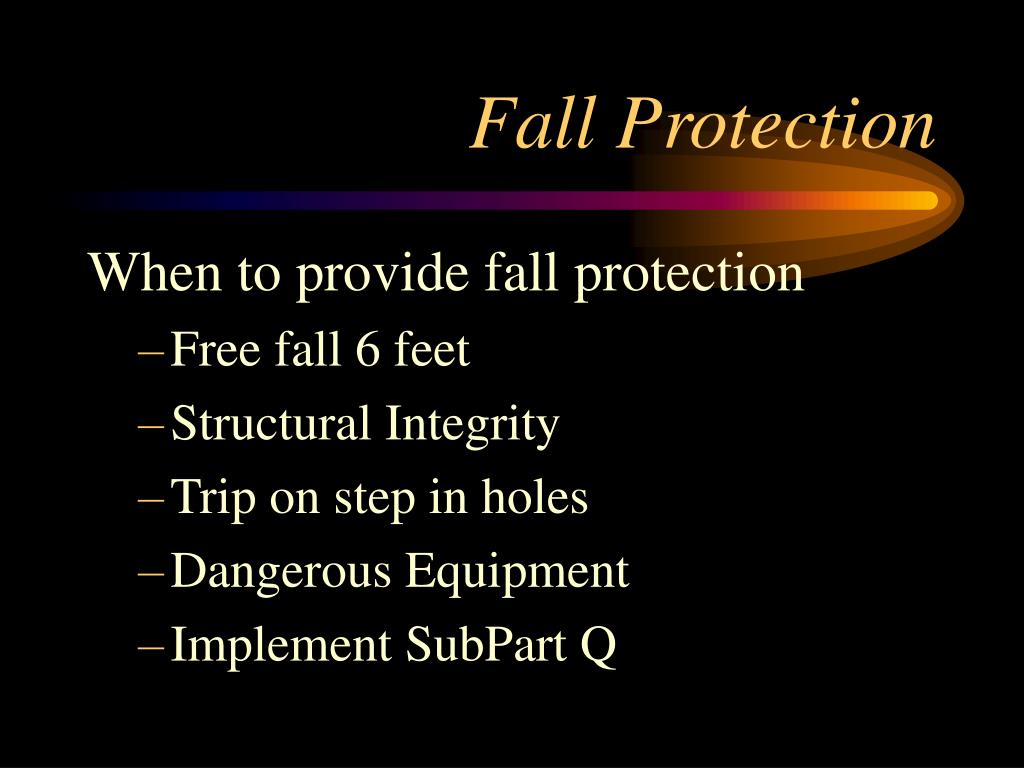 Fall Protection

When to provide fall protection

– Free fall 6 feet
– Structural Integrity
– Trip on step in holes
– Dangerous Equipment
– Implement SubPart Q